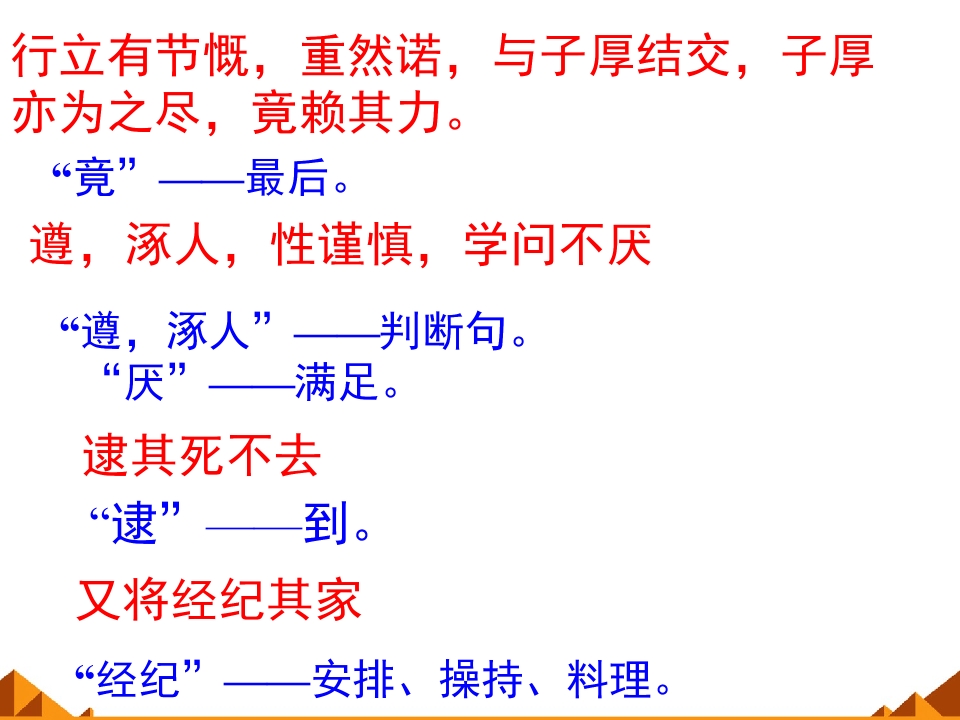 行立有节慨，重然诺，与子厚结交，子厚亦为之尽，竟赖其力。

“竟”——最后。

遵，涿人，性谨慎，学问不厌

“遵，涿人”——判断句。

“厌”——满足。

逮其死不去

“逮”——到。

又将经纪其家

“经纪”——安排、操持、料理。